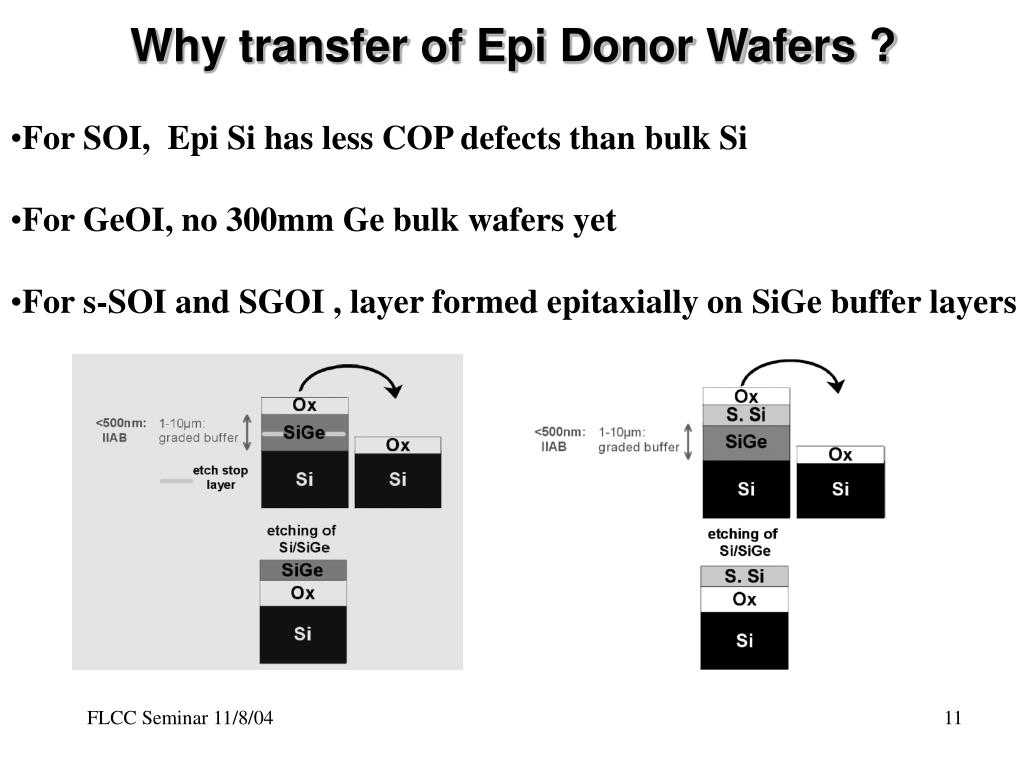 Why transfer of Epi Donor Wafers ?

•For SOI, Epi Si has less COP defects than bulk Si

•For GeOI, no 300mm Ge bulk wafers yet

•For s-SOI and SGOI , layer formed epitaxially on SiGe buffer layers

<500nm: IIAB

1-10μm: graded buffer

etch stop layer

Ox
SiGe
Si

Ox
Si

etching of Si/SiGe

SiGe
Ox
Si

<500nm: IIAB

1-10μm: graded buffer

Ox
S. Si
SiGe
Si

Ox
Si

etching of Si/SiGe

S. Si
Ox
Si

FLCC Seminar 11/8/04

11